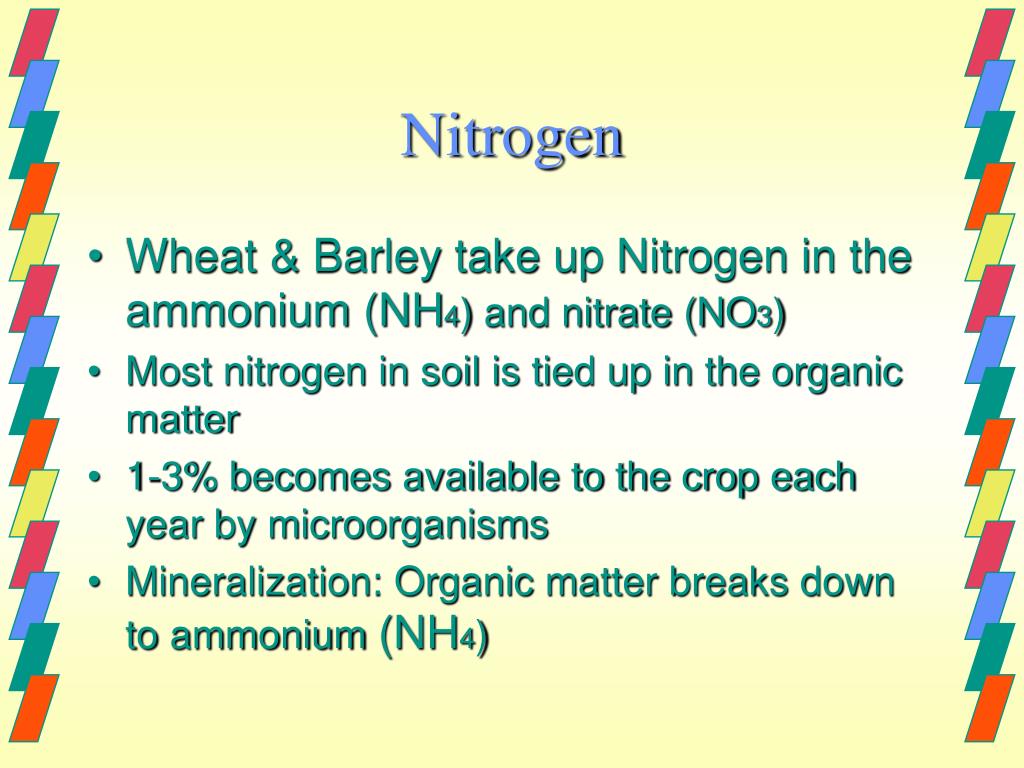 Nitrogen

• Wheat & Barley take up Nitrogen in the ammonium ($NH_4$) and nitrate ($NO_3$)
• Most nitrogen in soil is tied up in the organic matter
• 1-3% becomes available to the crop each year by microorganisms
• Mineralization: Organic matter breaks down to ammonium ($NH_4$)